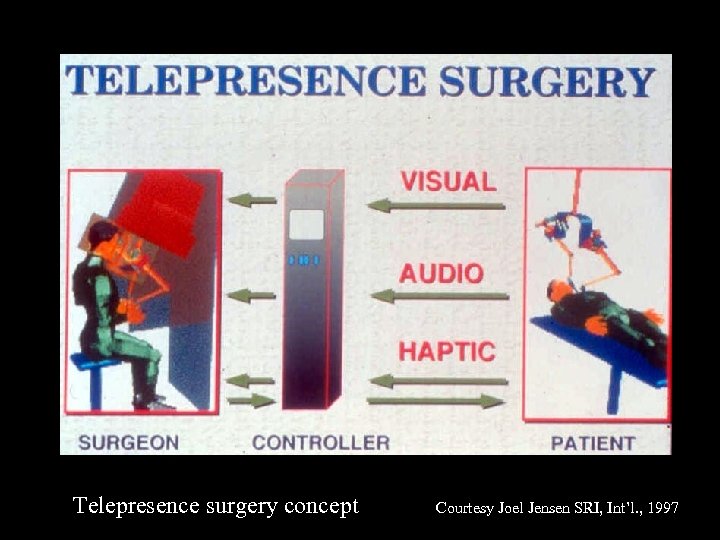 TELEPRESENCE SURGERY

VISUAL

AUDIO

HAPTIC

SURGEON

CONTROLLER

PATIENT

Telepresence surgery concept

Courtesy Joel Jensen SRI, Int'l., 1997